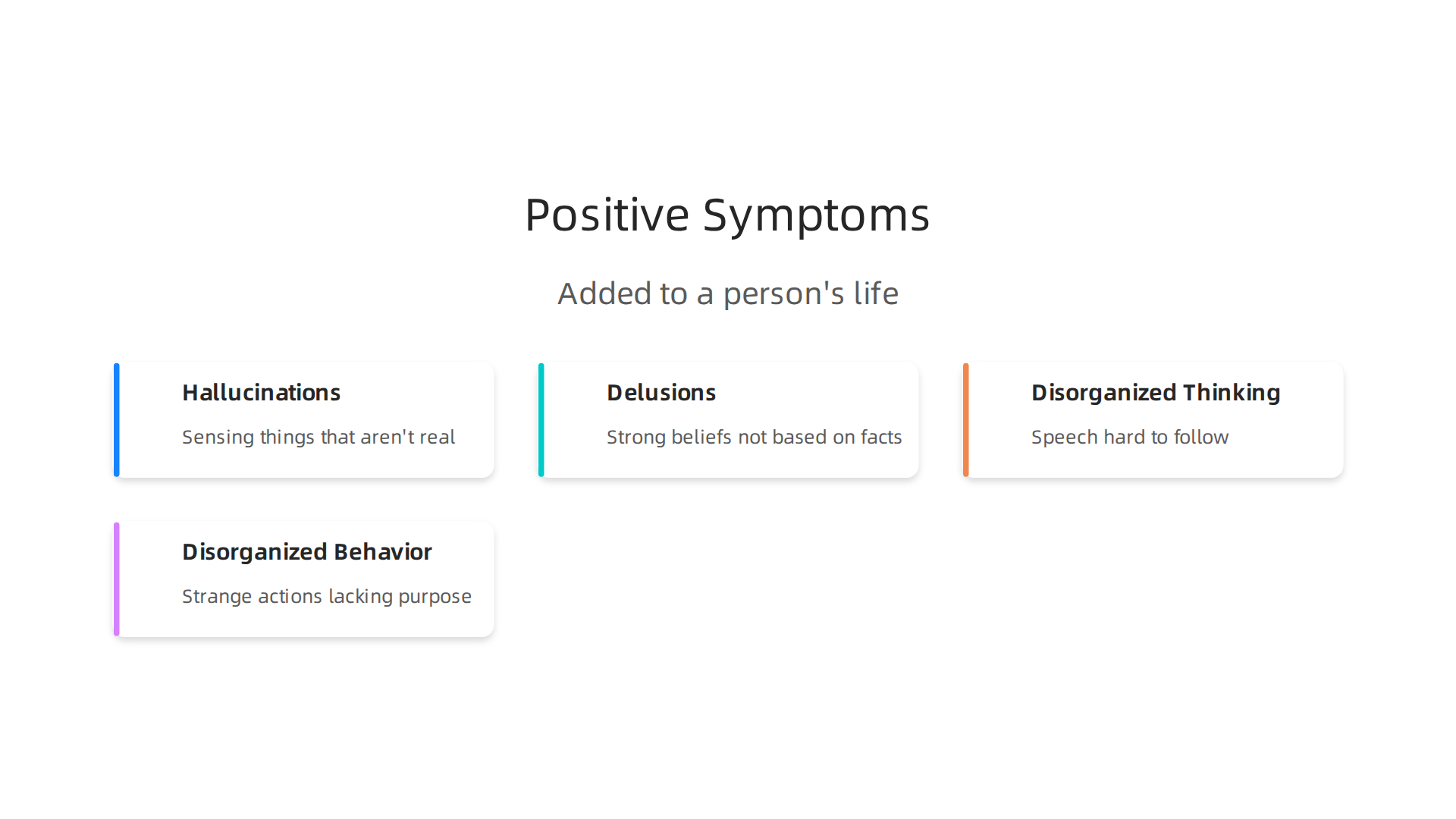 Positive Symptoms

Added to a person's life

Hallucinations

Sensing things that aren't real

Delusions

Strong beliefs not based on facts

Disorganized Thinking

Speech hard to follow

Disorganized Behavior

Strange actions lacking purpose